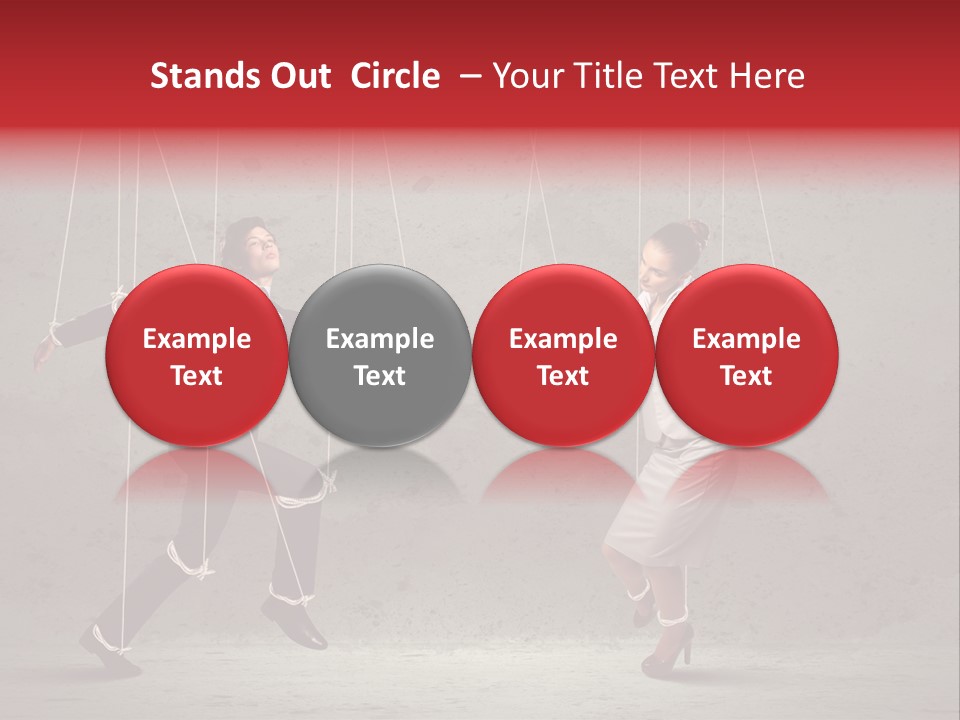 Stands Out Circle – Your Title Text Here

Example Text

Example Text

Example Text

Example Text